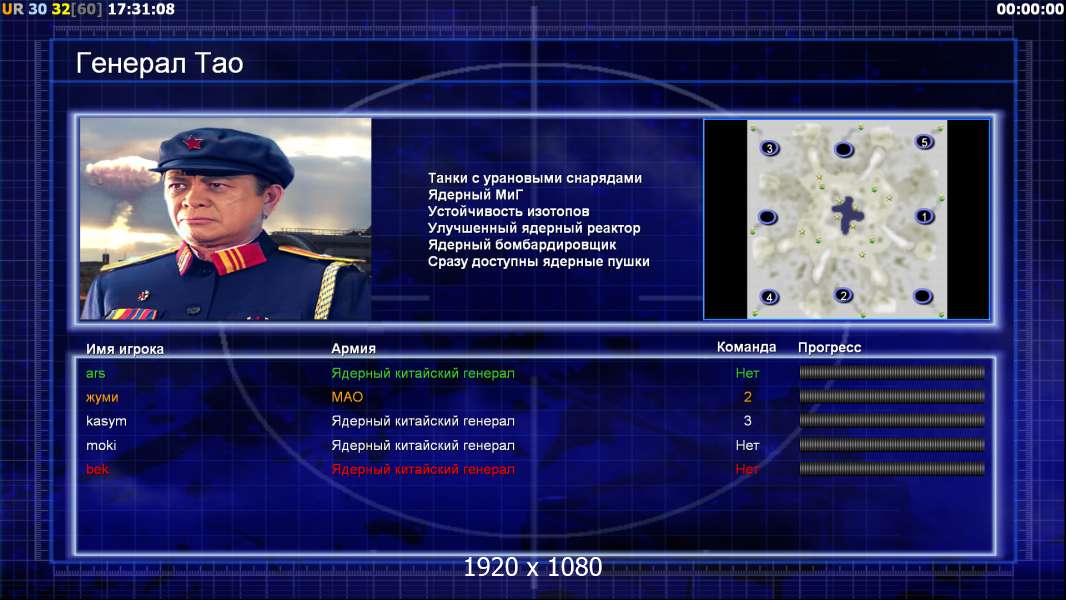 UR 30 32[60] 17:31:08

00:00:00

Генерал Тао

Танки с урановыми снарядами
Ядерный МиГ
Устойчивость изотопов
Улучшенный ядерный реактор
Ядерный бомбардировщик
Сразу доступны ядерные пушки

3 5 1 4 2

| Имя игрока | Армия | Команда | Прогресс |
|---|---|---|---|
| ars | Ядерный китайский генерал | Нет | |
| жуми | МАО | 2 | |
| kasym | Ядерный китайский генерал | 3 | |
| moki | Ядерный китайский генерал | Нет | |
| bek | Ядерный китайский генерал | Нет | |

1920 x 1080